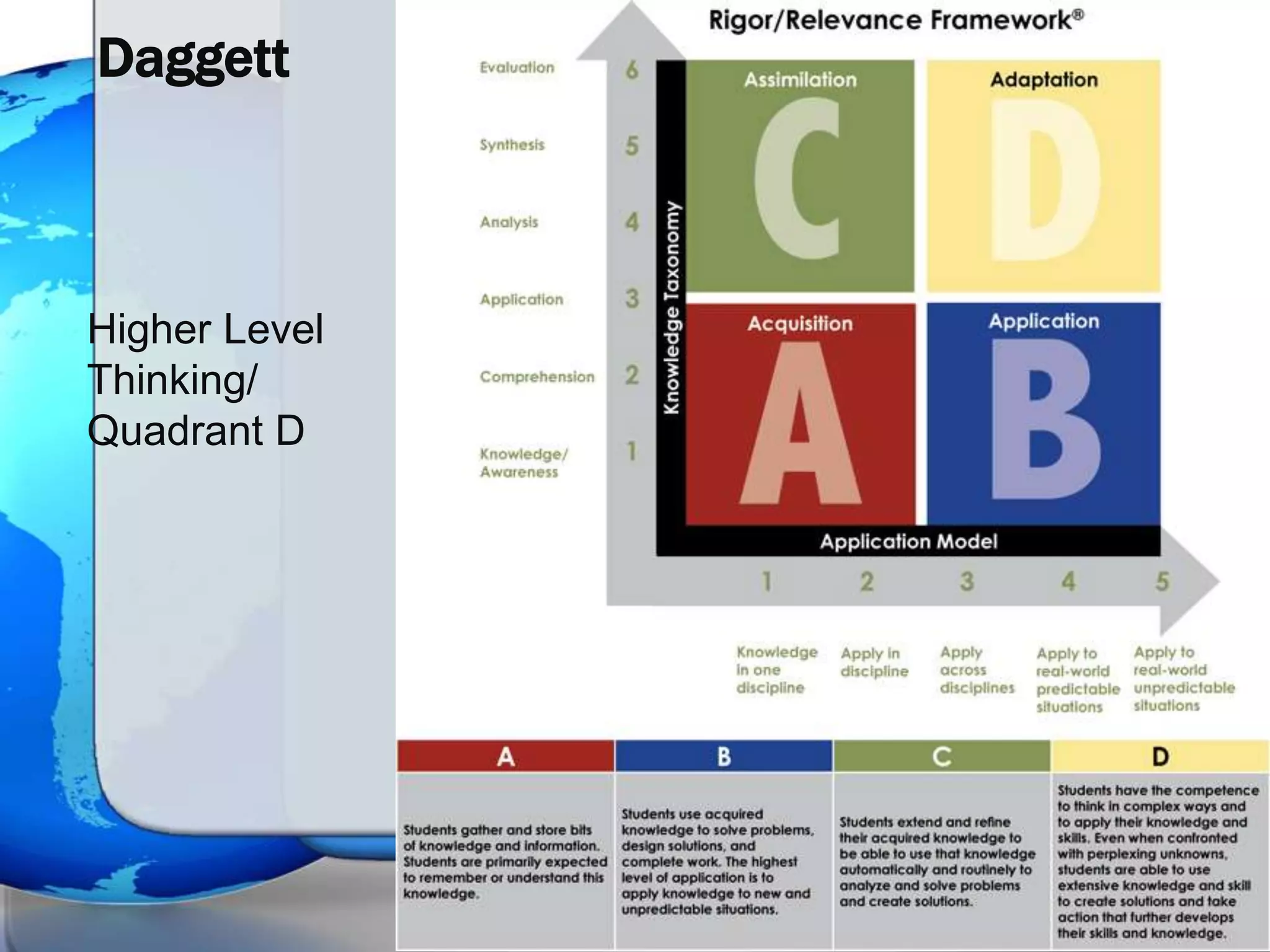 Daggett

Higher Level Thinking/ Quadrant D

Rigor/Relevance Framework®

Evaluation 6
Synthesis 5
Analysis 4
Application 3
Comprehension 2
Knowledge/ Awareness 1

Knowledge Taxonomy

Assimilation
C

Adaptation
D

Acquisition
A

Application
B

Application Model

1 2 3 4 5

Knowledge in one discipline
Apply in discipline
Apply across disciplines
Apply to real-world predictable situations
Apply to real-world unpredictable situations

| A | B | C | D |
|---|---|---|---|
| Students gather and store bits of knowledge and information. Students are primarily expected to remember or understand this knowledge. | Students use acquired knowledge to solve problems, design solutions, and complete work. The highest level of application is to apply knowledge to new and unpredictable situations. | Students extend and refine their acquired knowledge to be able to use that knowledge automatically and routinely to analyze and solve problems and create solutions. | Students have the competence to think in complex ways and to apply their knowledge and skills. Even when confronted with perplexing unknowns, students are able to use extensive knowledge and skill to create solutions and take action that further develops their skills and knowledge. |